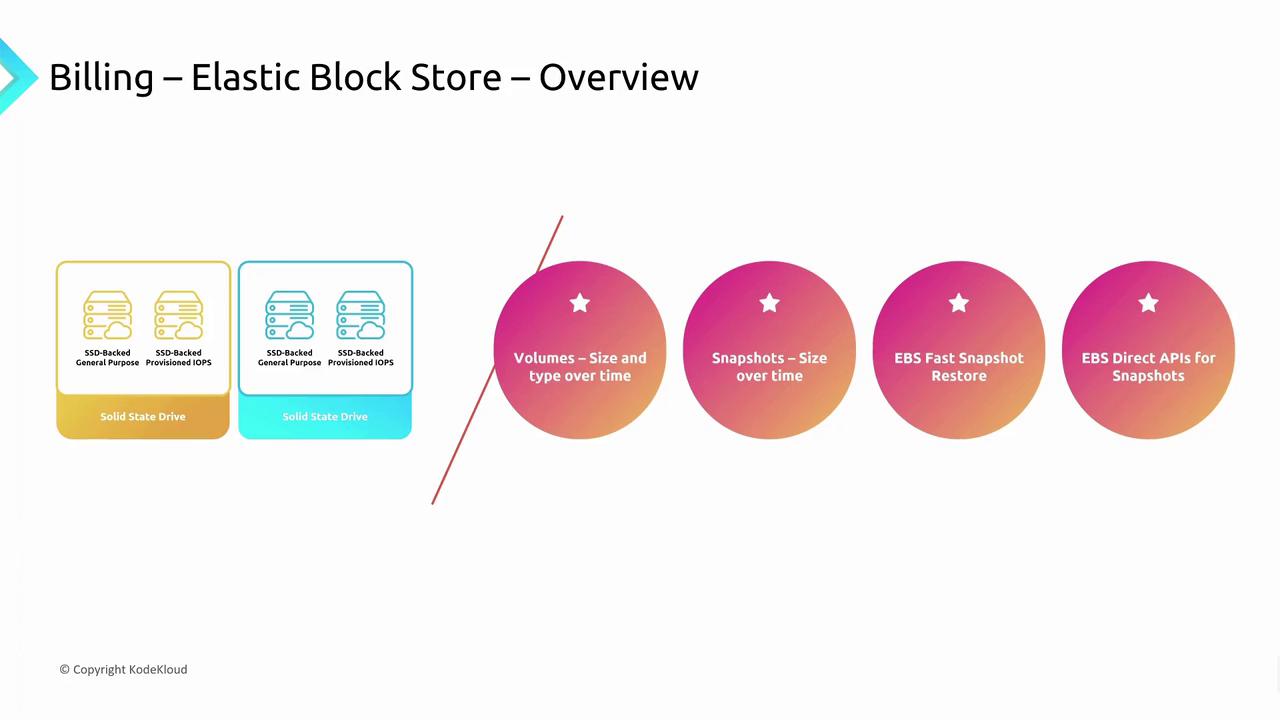 Billing – Elastic Block Store – Overview

SSD-Backed General Purpose
SSD-Backed Provisioned IOPS
Solid State Drive

SSD-Backed General Purpose
SSD-Backed Provisioned IOPS
Solid State Drive

Volumes – Size and type over time

Snapshots – Size over time

EBS Fast Snapshot Restore

EBS Direct APIs for Snapshots

© Copyright KodeKloud